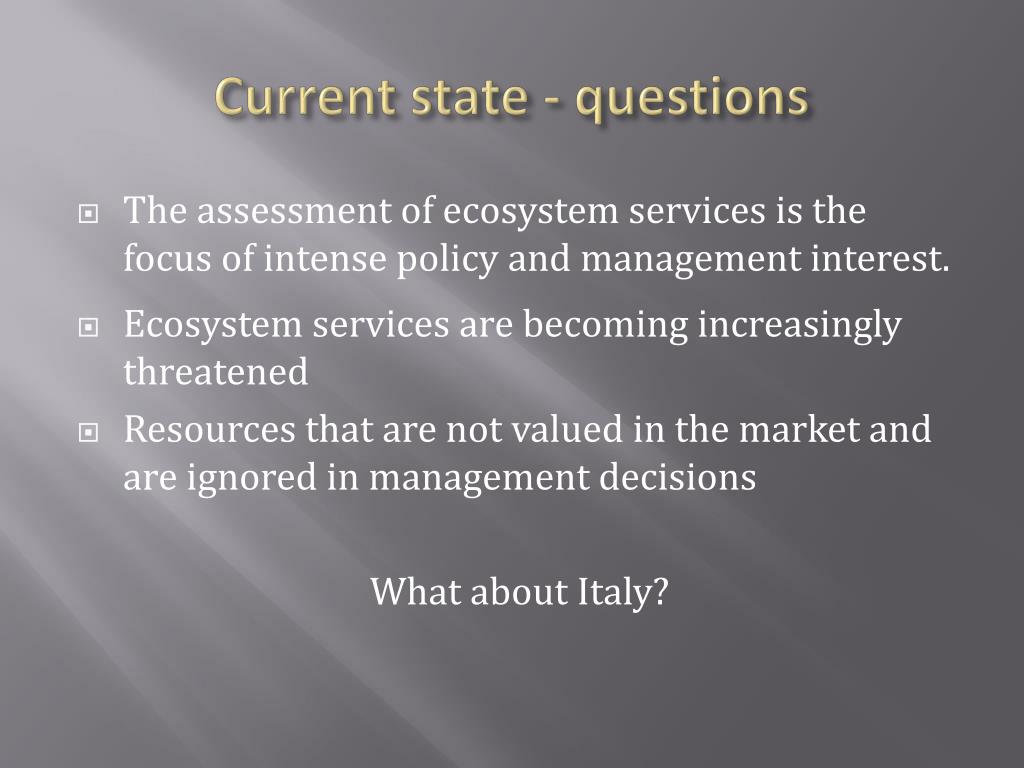 Current state - questions

The assessment of ecosystem services is the focus of intense policy and management interest.

Ecosystem services are becoming increasingly threatened

Resources that are not valued in the market and are ignored in management decisions

What about Italy?